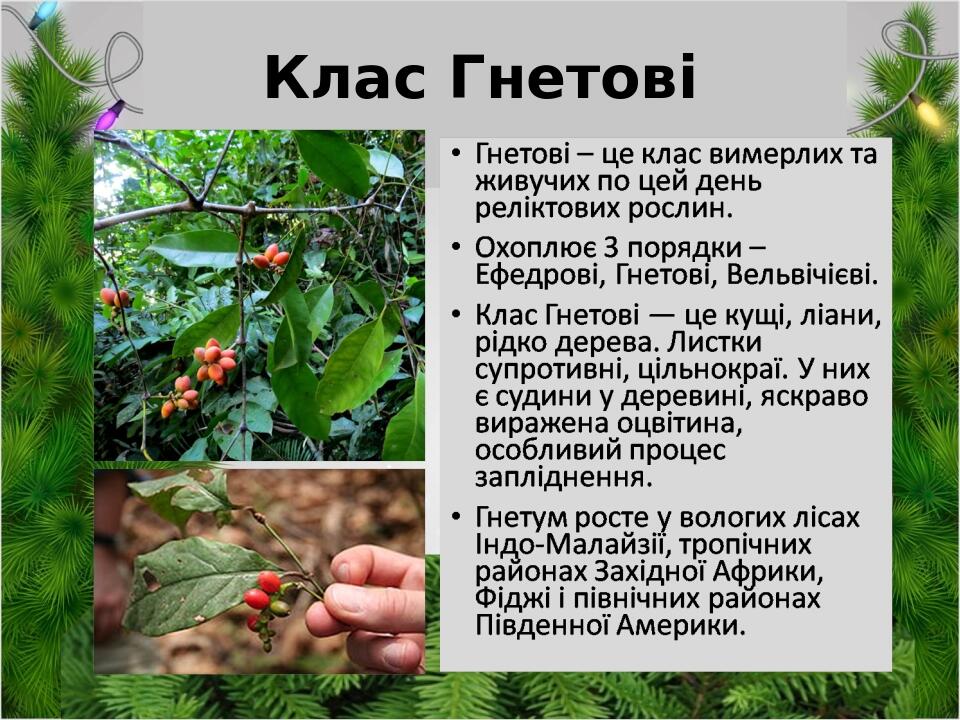 Клас Гнетові

• Гнетові – це клас вимерлих та живучих по цей день реліктових рослин.

• Охоплює 3 порядки – Ефедрові, Гнетові, Вельвічієві.

• Клас Гнетові — це кущі, ліани, рідко дерева. Листки супротивні, цільнокраї. У них є судини у деревині, яскраво виражена оцвітина, особливий процес запліднення.

• Гнетум росте у вологих лісах Індо-Малайзії, тропічних районах Західної Африки, Фіджі і північних районах Південної Америки.